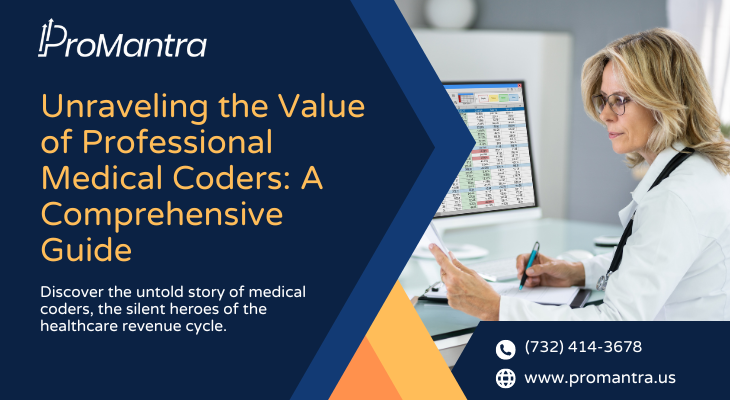 ProMantra

Unraveling the Value of Professional Medical Coders: A Comprehensive Guide

Discover the untold story of medical coders, the silent heroes of the healthcare revenue cycle.

(732) 414-3678

www.promantra.us